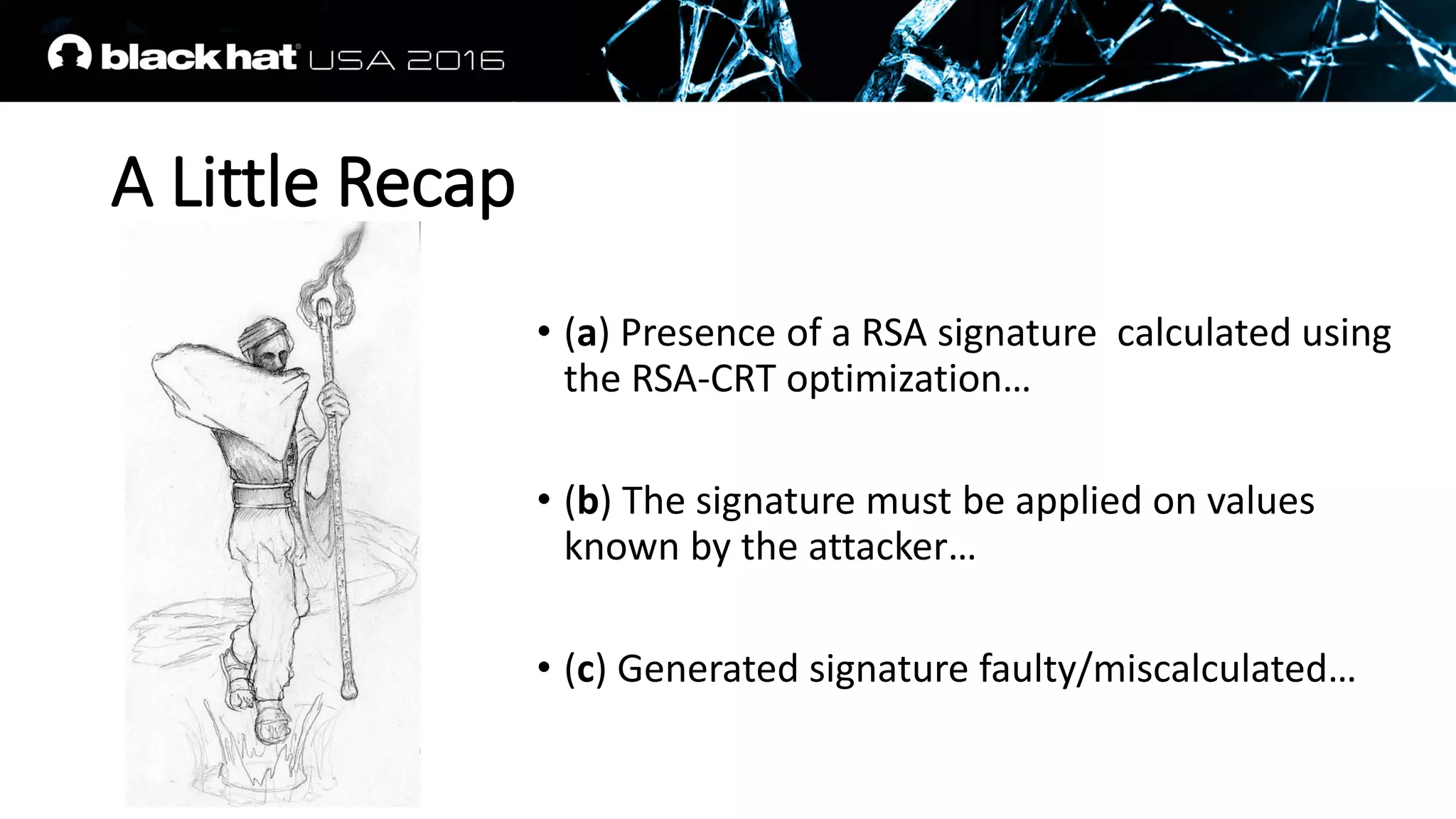 black hat USA 2016

A Little Recap

• (a) Presence of a RSA signature calculated using the RSA-CRT optimization…

• (b) The signature must be applied on values known by the attacker…

• (c) Generated signature faulty/miscalculated…